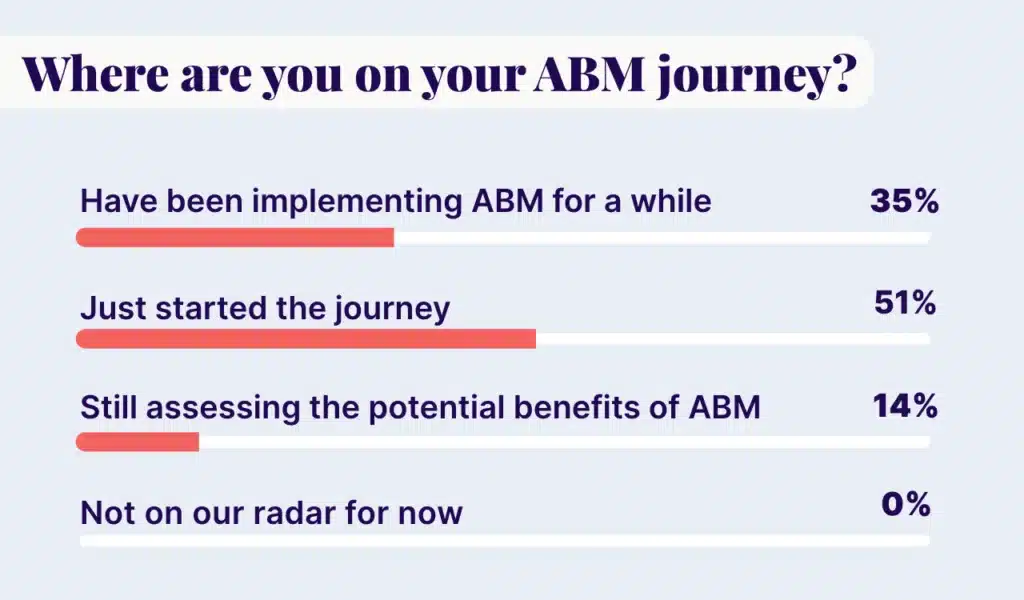 Where are you on your ABM journey?

Have been implementing ABM for a while 35%

Just started the journey 51%

Still assessing the potential benefits of ABM 14%

Not on our radar for now 0%